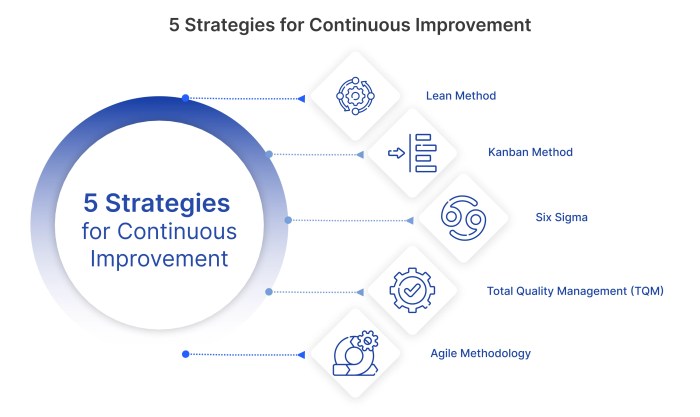 5 Strategies for Continuous Improvement

5 Strategies for Continuous Improvement

Lean Method

Kanban Method

Six Sigma

Total Quality Management (TQM)

Agile Methodology